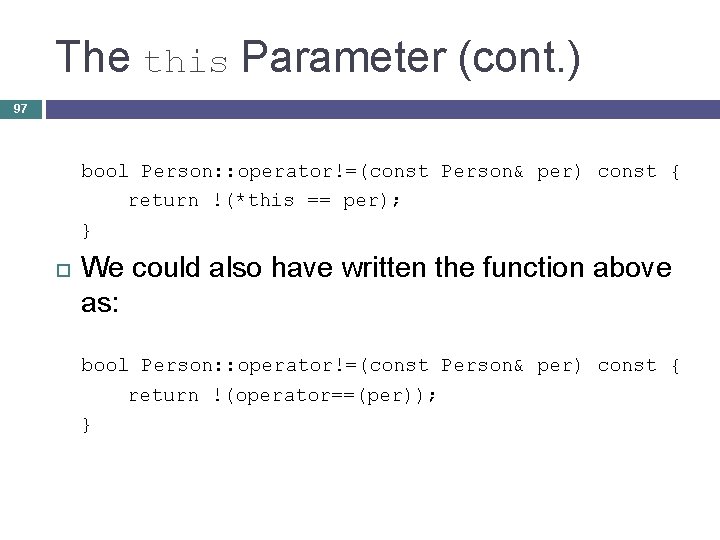 The this Parameter (cont.)

97

bool Person::operator!=(const Person& per) const {
    return !(*this == per);
}

We could also have written the function above as:

bool Person::operator!=(const Person& per) const {
    return !(operator==(per));
}